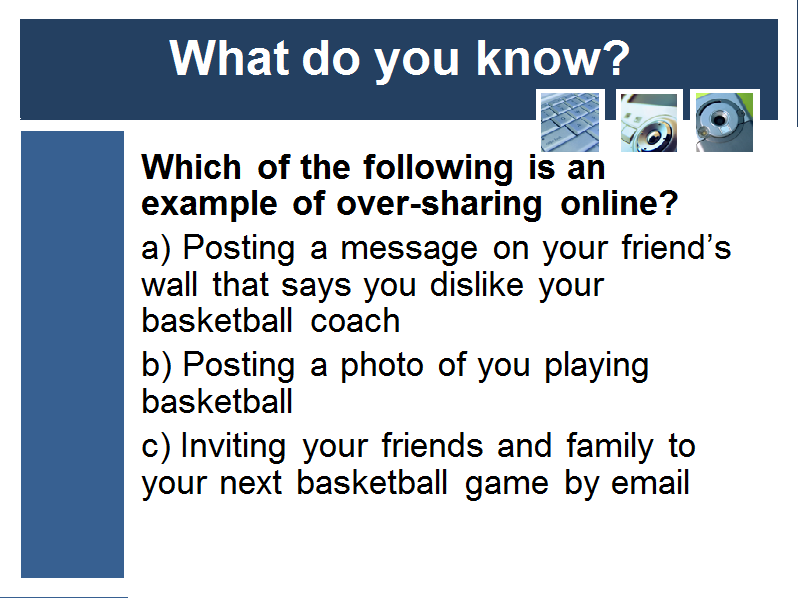 What do you know?

Which of the following is an example of over-sharing online?

a) Posting a message on your friend’s wall that says you dislike your basketball coach

b) Posting a photo of you playing basketball

c) Inviting your friends and family to your next basketball game by email